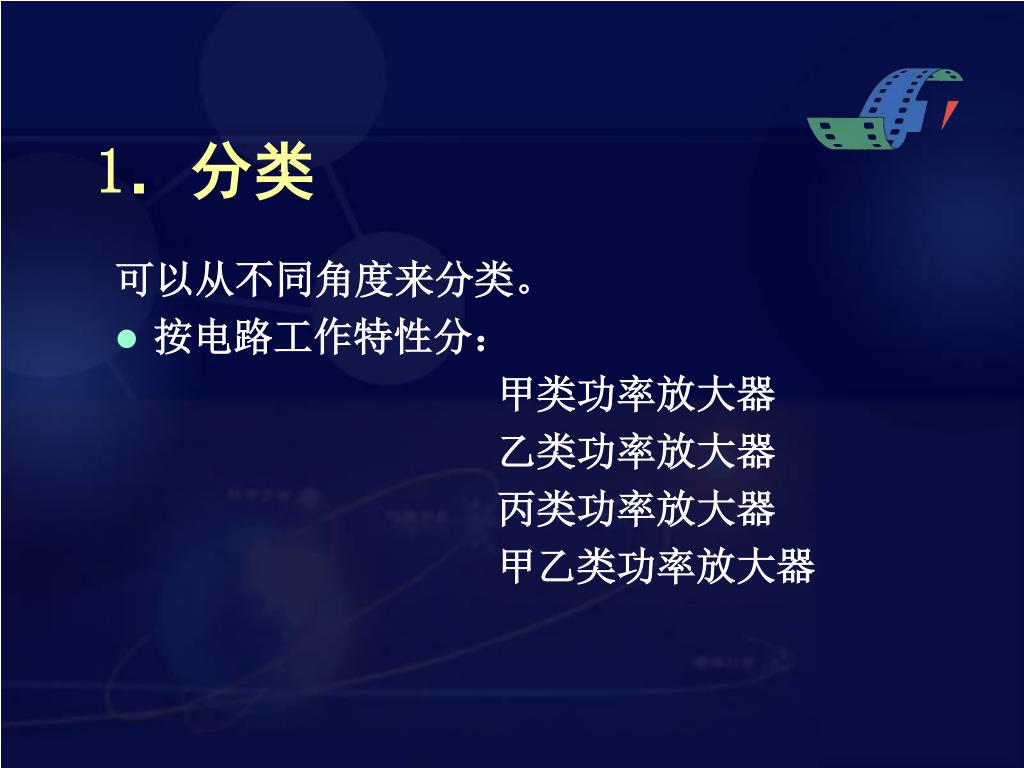 1. 分类

可以从不同角度来分类。

● 按电路工作特性分：

甲类功率放大器

乙类功率放大器

丙类功率放大器

甲乙类功率放大器